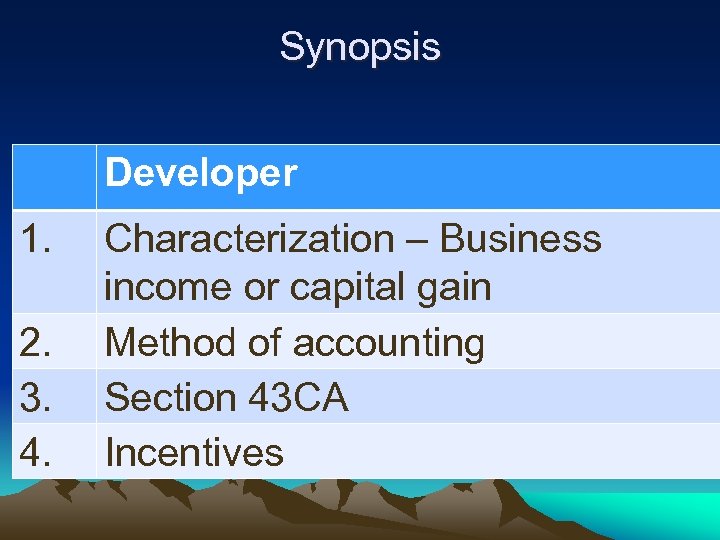 Synopsis

| | Developer |
|---|---|
| 1. | Characterization – Business income or capital gain |
| 2. | Method of accounting |
| 3. | Section 43CA |
| 4. | Incentives |